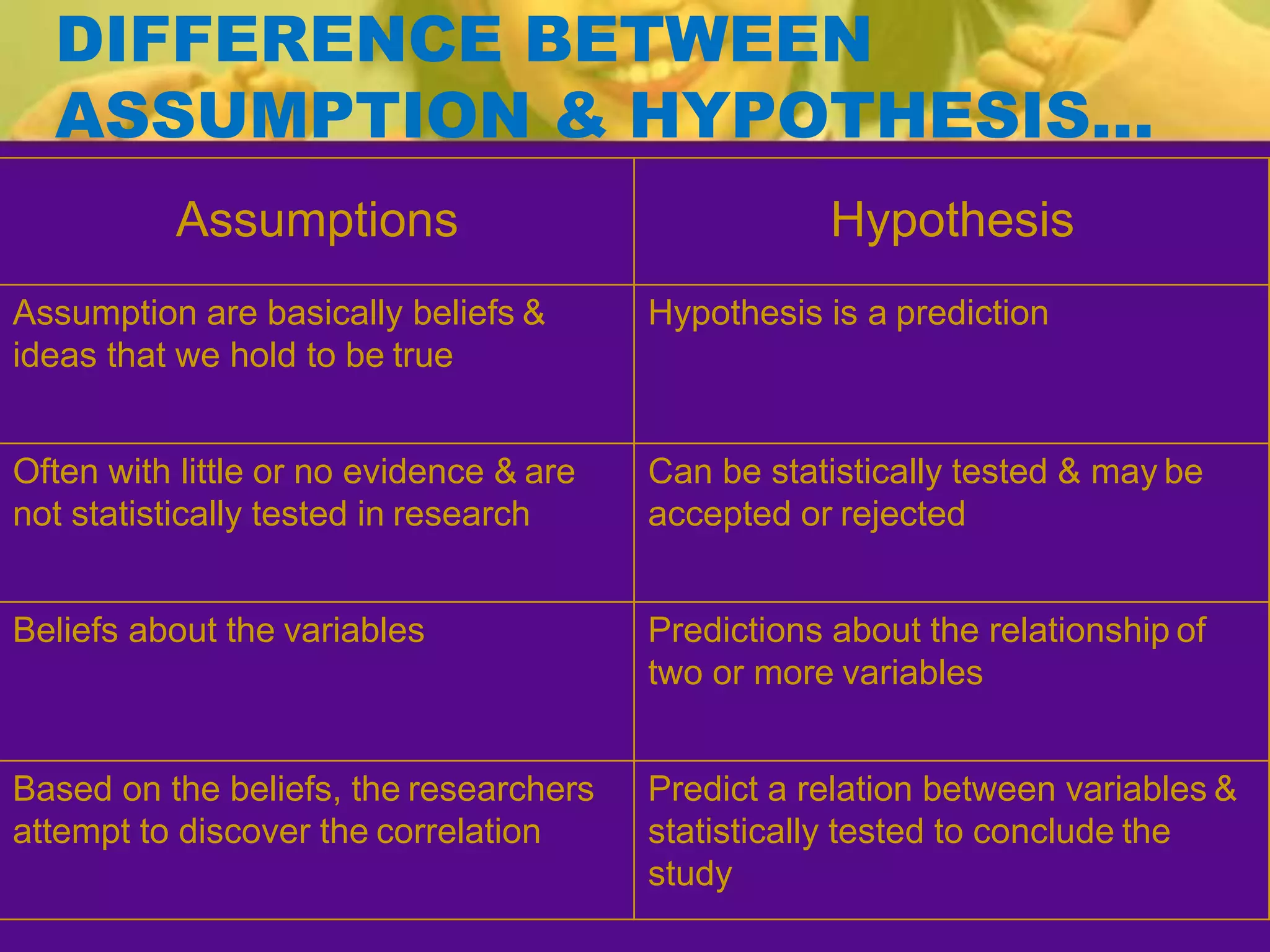 DIFFERENCE BETWEEN ASSUMPTION & HYPOTHESIS…

| Assumptions | Hypothesis |
|---|---|
| Assumption are basically beliefs & ideas that we hold to be true | Hypothesis is a prediction |
| Often with little or no evidence & are not statistically tested in research | Can be statistically tested & may be accepted or rejected |
| Beliefs about the variables | Predictions about the relationship of two or more variables |
| Based on the beliefs, the researchers attempt to discover the correlation | Predict a relation between variables & statistically tested to conclude the study |